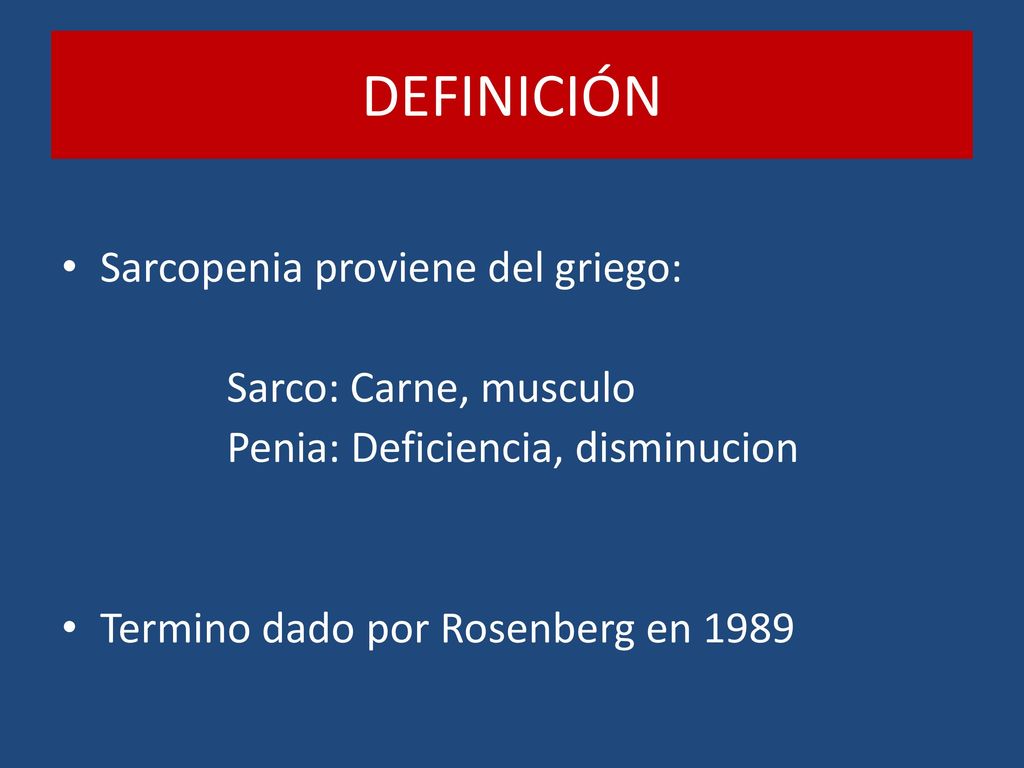 DEFINICIÓN

• Sarcopenia proviene del griego:

Sarco: Carne, musculo
Penia: Deficiencia, disminucion

• Termino dado por Rosenberg en 1989